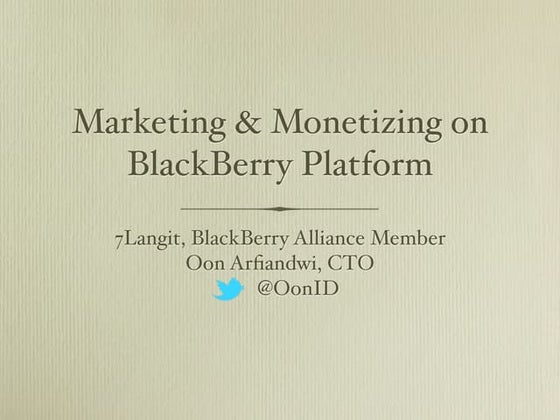 Marketing & Monetizing on BlackBerry Platform

7Langit, BlackBerry Alliance Member
Oon Arfiandwi, CTO
@OonID